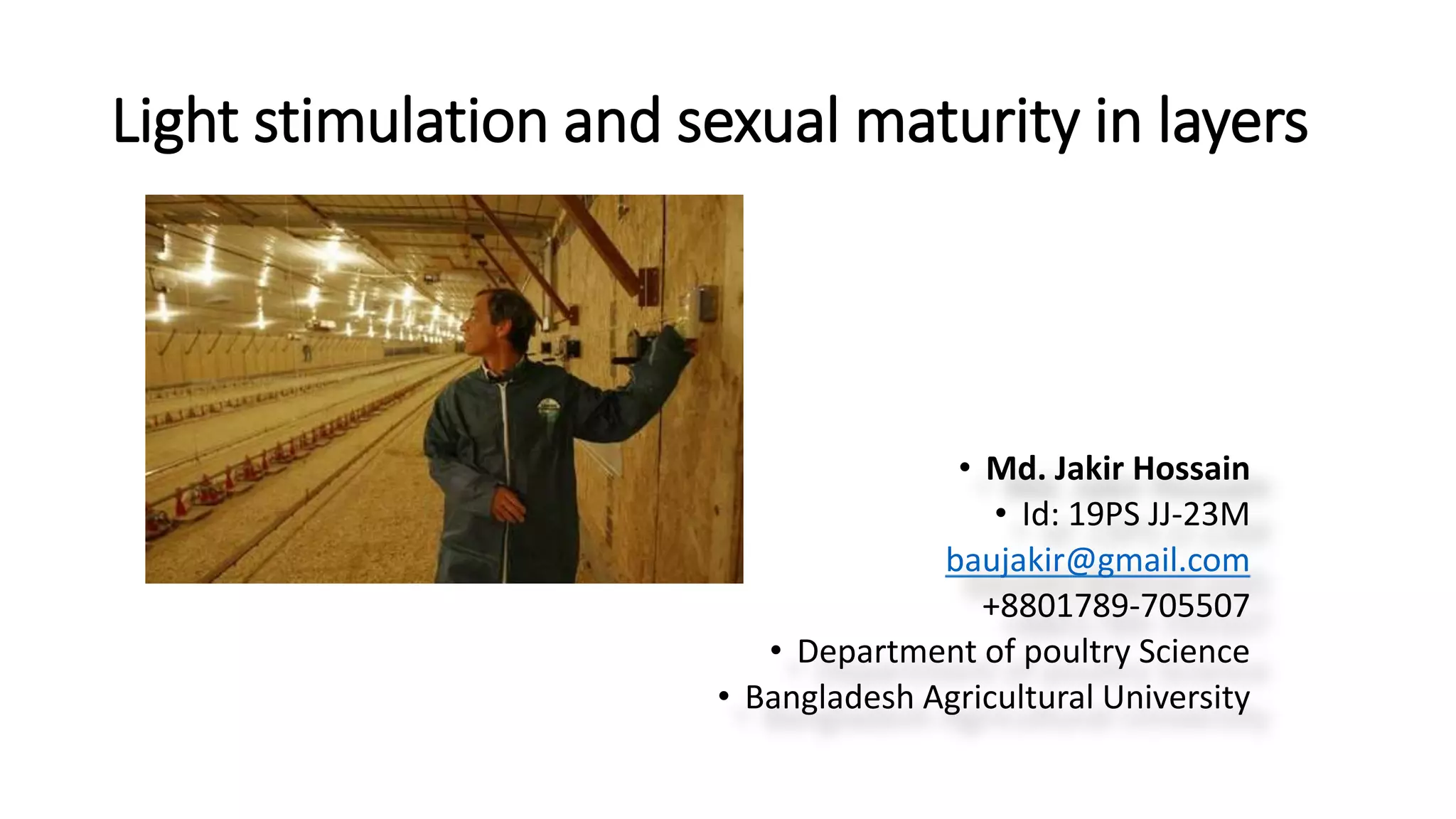 Light stimulation and sexual maturity in layers

• Md. Jakir Hossain
• Id: 19PS JJ-23M
baujakir@gmail.com
+8801789-705507
• Department of poultry Science
• Bangladesh Agricultural University